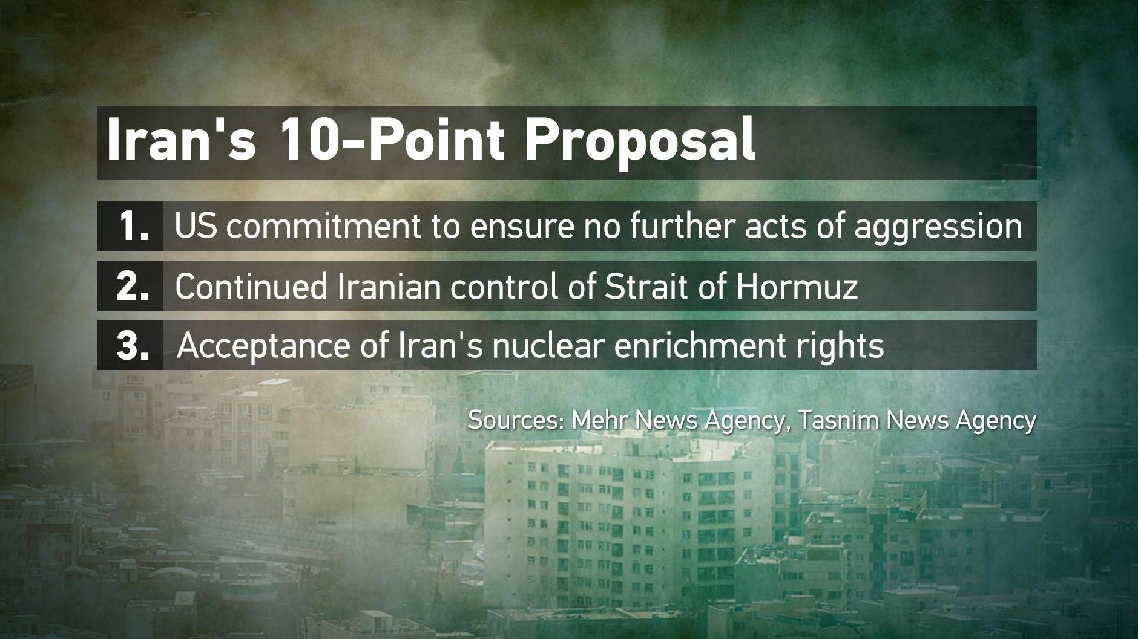 Iran's 10-Point Proposal

1. US commitment to ensure no further acts of aggression

2. Continued Iranian control of Strait of Hormuz

3. Acceptance of Iran's nuclear enrichment rights

Sources: Mehr News Agency, Tasnim News Agency